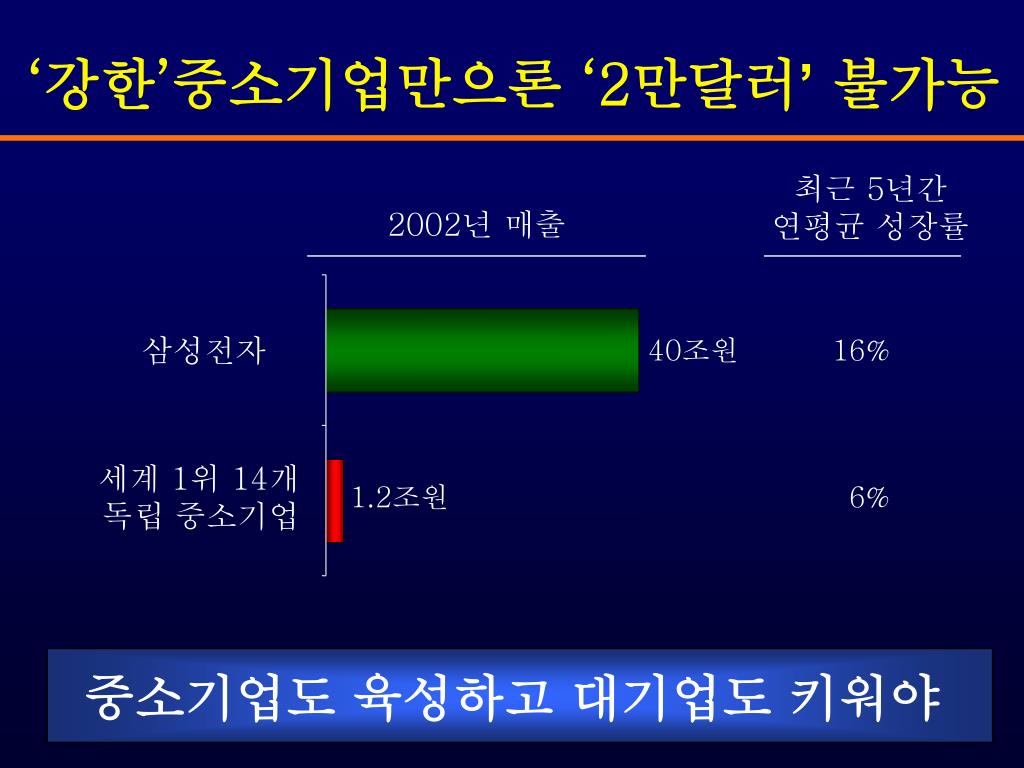 ‘강한’중소기업만으론 ‘2만달러’ 불가능

2002년 매출

최근 5년간 연평균 성장률

삼성전자

40조원

16%

세계 1위 14개 독립 중소기업

1.2조원

6%

중소기업도 육성하고 대기업도 키워야